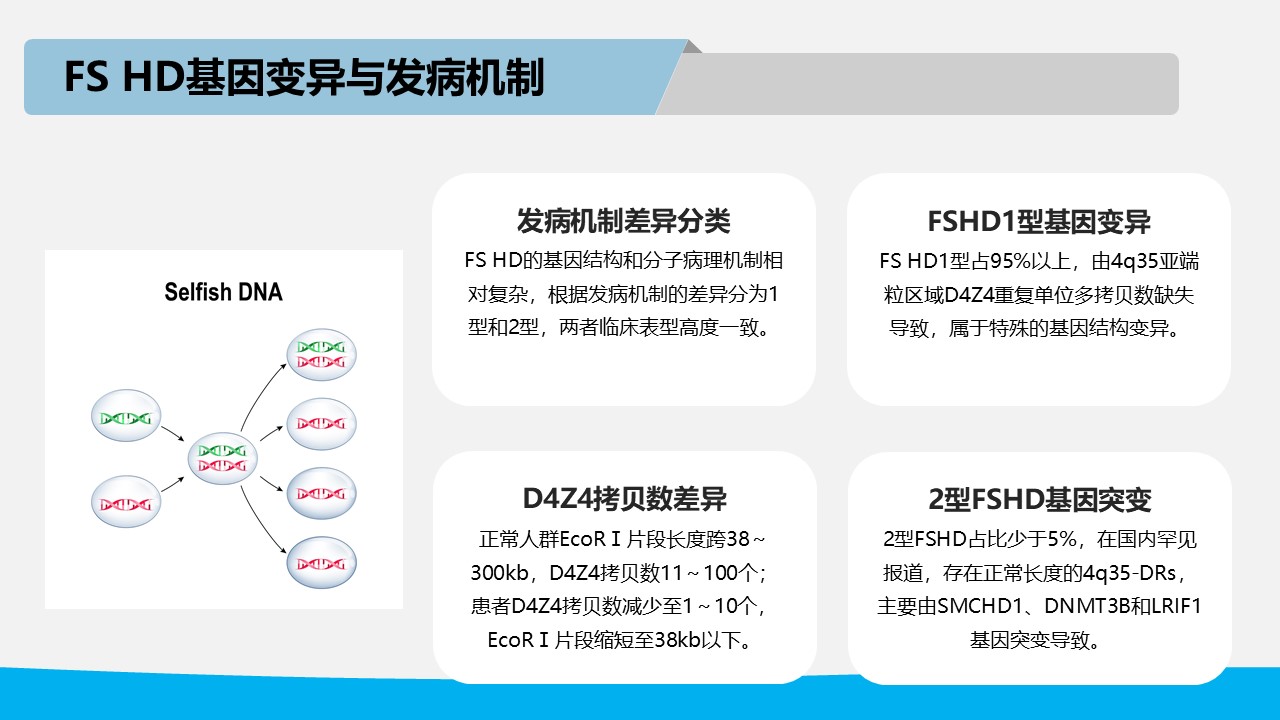 FS HD基因变异与发病机制

Selfish DNA

发病机制差异分类

FS HD的基因结构和分子病理机制相对复杂，根据发病机制的差异分为1型和2型，两者临床表型高度一致。

FSHD1型基因变异

FS HD1型占95%以上，由4q35亚端粒区域D4Z4重复单位多拷贝数缺失导致，属于特殊的基因结构变异。

D4Z4拷贝数差异

正常人群EcoR I 片段长度跨38～300kb，D4Z4拷贝数11～100个；患者D4Z4拷贝数减少至1～10个，EcoR I 片段缩短至38kb以下。

2型FSHD基因突变

2型FSHD占比少于5%，在国内罕见报道，存在正常长度的4q35-DRs，主要由SMCHD1、DNMT3B和LRIF1基因突变导致。